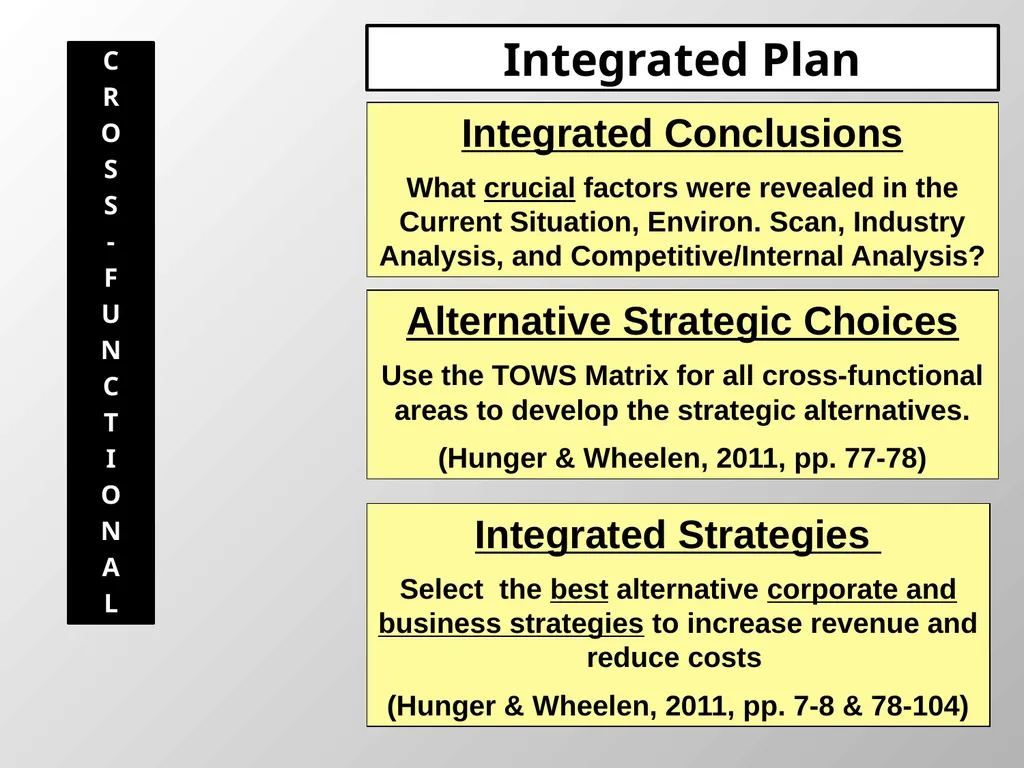 C
R
O
S
S
-
F
U
N
C
T
I
O
N
A
L

Integrated Plan

Integrated Conclusions

What crucial factors were revealed in the Current Situation, Environ. Scan, Industry Analysis, and Competitive/Internal Analysis?

Alternative Strategic Choices

Use the TOWS Matrix for all cross-functional areas to develop the strategic alternatives.

(Hunger & Wheelen, 2011, pp. 77-78)

Integrated Strategies

Select the best alternative corporate and business strategies to increase revenue and reduce costs

(Hunger & Wheelen, 2011, pp. 7-8 & 78-104)